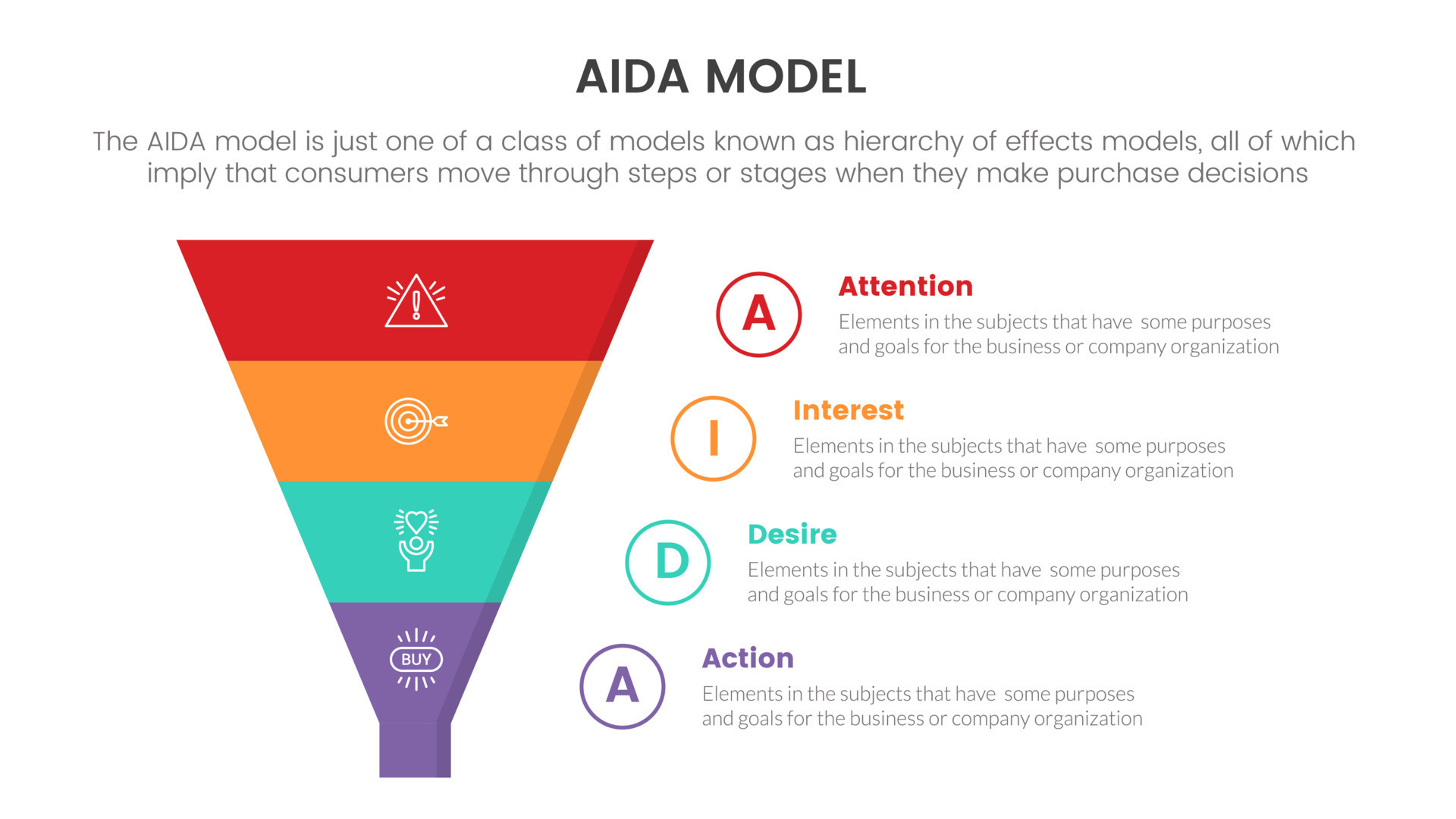 AIDA MODEL

The AIDA model is just one of a class of models known as hierarchy of effects models, all of which imply that consumers move through steps or stages when they make purchase decisions

BUY

A

Attention

Elements in the subjects that have some purposes and goals for the business or company organization

I

Interest

Elements in the subjects that have some purposes and goals for the business or company organization

D

Desire

Elements in the subjects that have some purposes and goals for the business or company organization

A

Action

Elements in the subjects that have some purposes and goals for the business or company organization